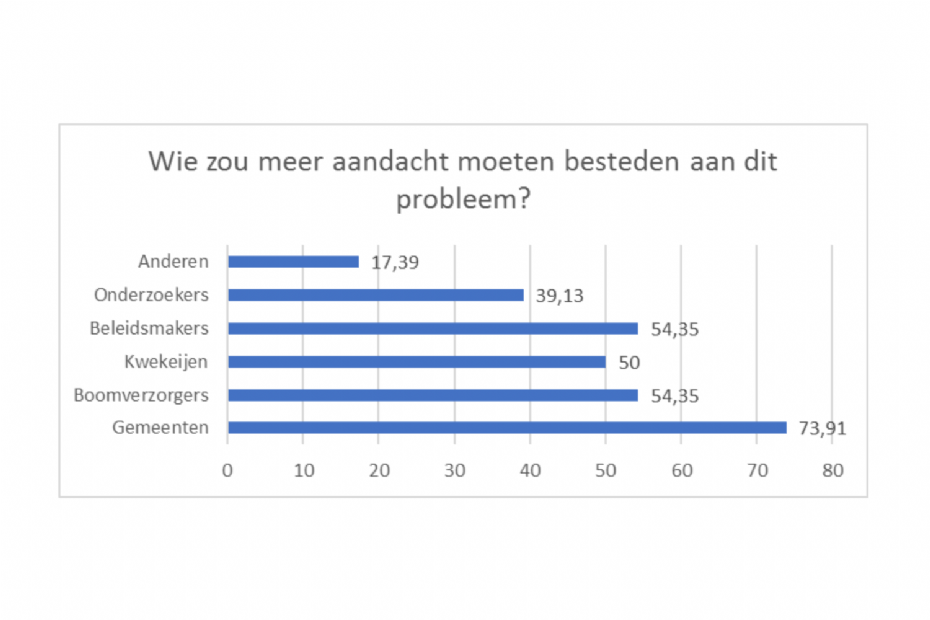 Wie zou meer aandacht moeten besteden aan dit probleem?

Anderen 17,39
Onderzoekers 39,13
Beleidsmakers 54,35
Kwekeijen 50
Boomverzorgers 54,35
Gemeenten 73,91

0 10 20 30 40 50 60 70 80